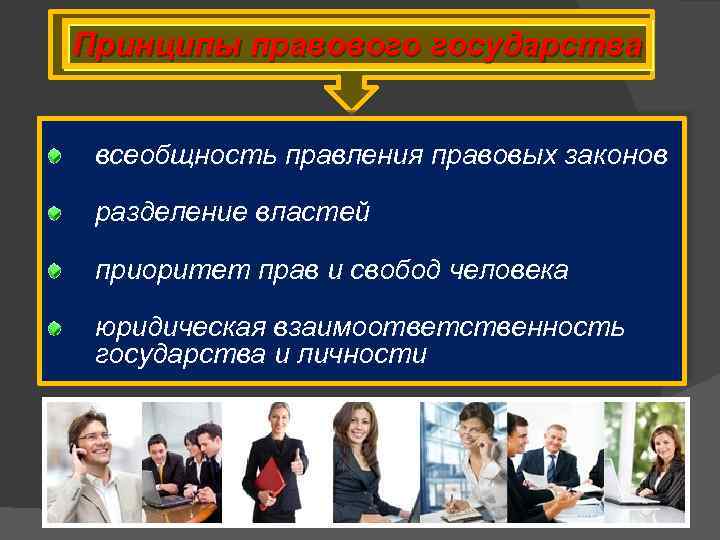 Принципы правового государства

всеобщность правления правовых законов

разделение властей

приоритет прав и свобод человека

юридическая взаимоответственность государства и личности